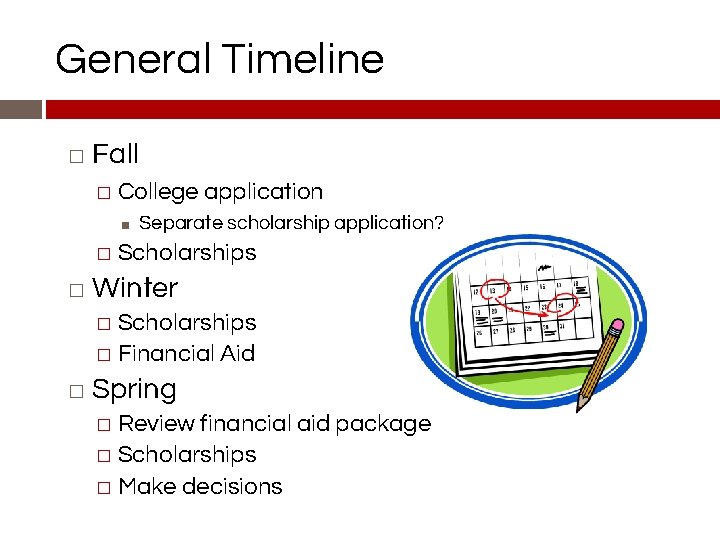 General Timeline

□ Fall
□ College application
■ Separate scholarship application?
□ Scholarships
□ Winter
□ Scholarships
□ Financial Aid
□ Spring
□ Review financial aid package
□ Scholarships
□ Make decisions